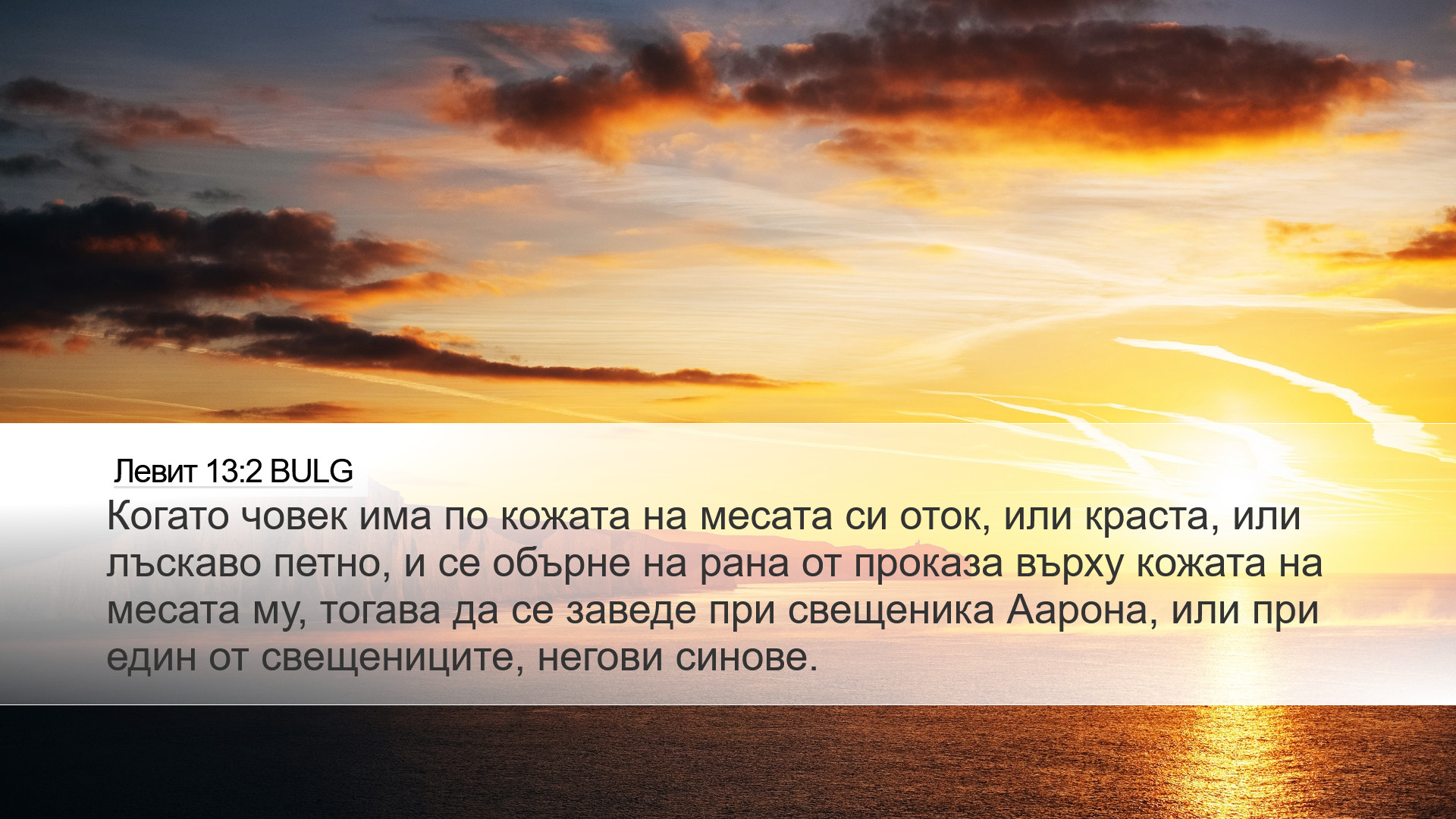 Левит 13:2 BULG

Когато човек има по кожата на месата си оток, или краста, или лъскаво петно, и се обърне на рана от проказа върху кожата на месата му, тогава да се заведе при свещеника Аарона, или при един от свещениците, негови синове.